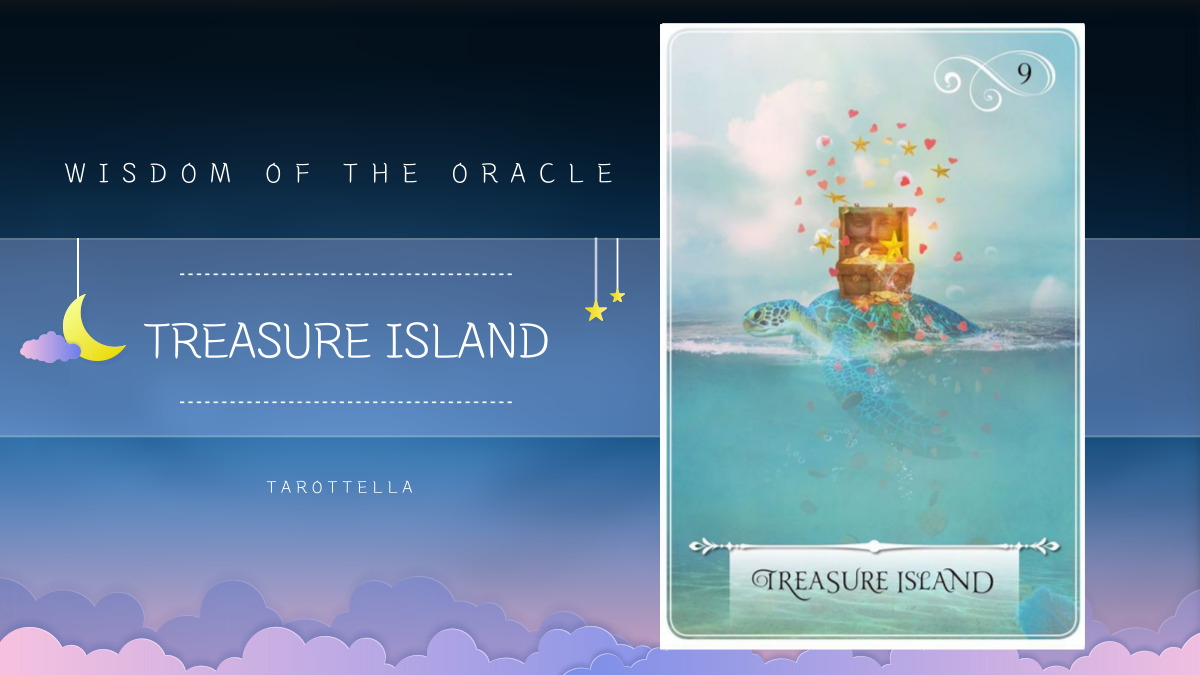 WISDOM OF THE ORACLE

TREASURE ISLAND

TAROTTELLA

9

TREASURE ISLAND